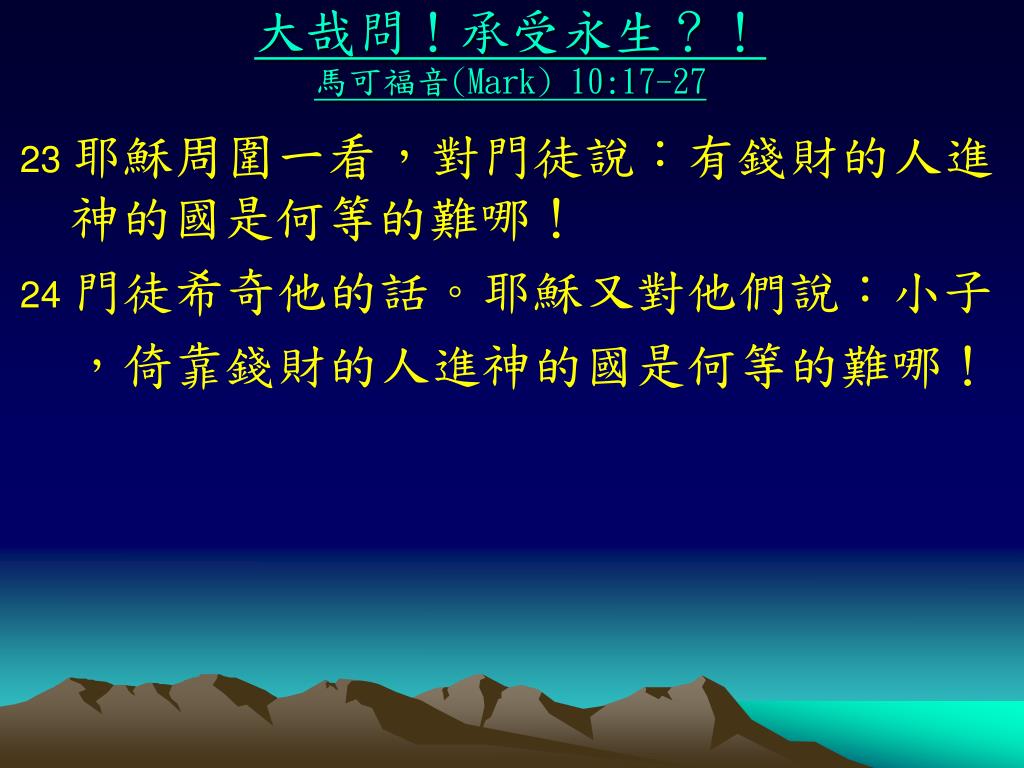 大哉問！承受永生？！
馬可福音(Mark) 10:17-27

23 耶穌周圍一看，對門徒說：有錢財的人進神的國是何等的難哪！

24 門徒希奇他的話。耶穌又對他們說：小子，倚靠錢財的人進神的國是何等的難哪！